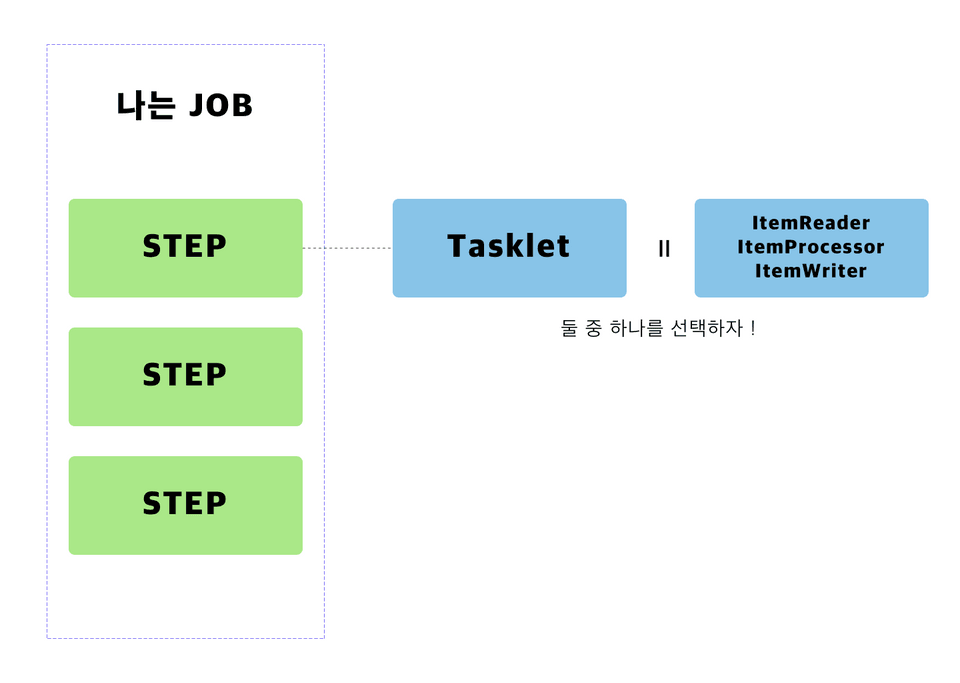 나는 JOB

STEP

STEP

STEP

Tasklet

||

ItemReader
ItemProcessor
ItemWriter

둘 중 하나를 선택하자 !